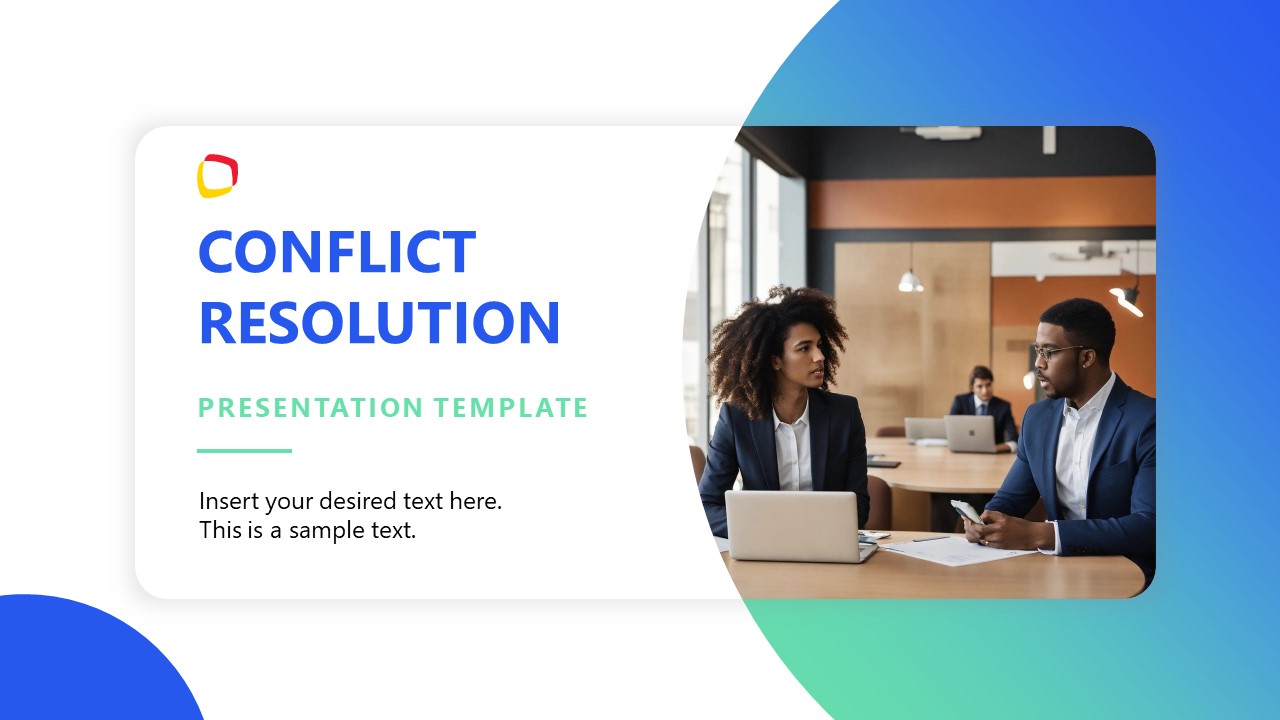 CONFLICT RESOLUTION

PRESENTATION TEMPLATE

Insert your desired text here.
This is a sample text.